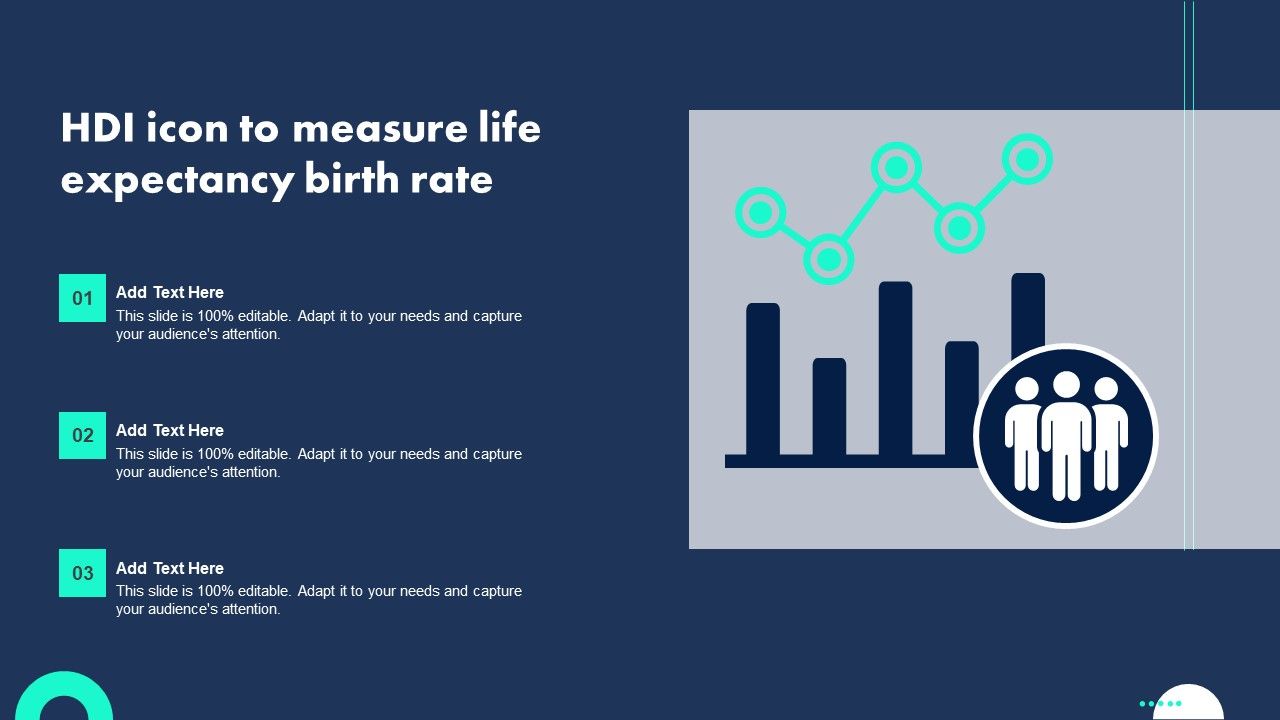 HDI icon to measure life expectancy birth rate

01
Add Text Here
This slide is 100% editable. Adapt it to your needs and capture your audience's attention.

02
Add Text Here
This slide is 100% editable. Adapt it to your needs and capture your audience's attention.

03
Add Text Here
This slide is 100% editable. Adapt it to your needs and capture your audience's attention.